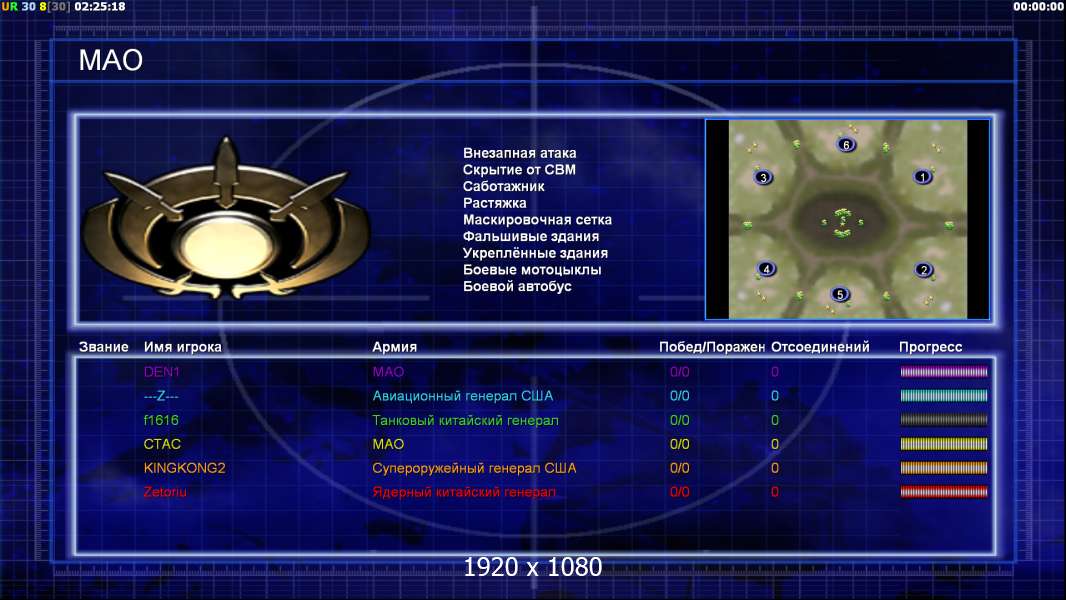 UR 30 8[30] 02:25:18

00:00:00

МАО

Внезапная атака
Скрытие от СВМ
Саботажник
Растяжка
Маскировочная сетка
Фальшивые здания
Укреплённые здания
Боевые мотоциклы
Боевой автобус

6
3
1
4
2
5

| Звание | Имя игрока | Армия | Побед/Поражен | Отсоединений | Прогресс |
|---|---|---|---|---|---|
| | DEN1 | МАО | 0/0 | 0 | |
| | ---Z--- | Авиационный генерал США | 0/0 | 0 | |
| | f1616 | Танковый китайский генерал | 0/0 | 0 | |
| | СТАС | МАО | 0/0 | 0 | |
| | KINGKONG2 | Супероружейный генерал США | 0/0 | 0 | |
| | Zetoriu | Ядерный китайский генерал | 0/0 | 0 | |

1920 x 1080